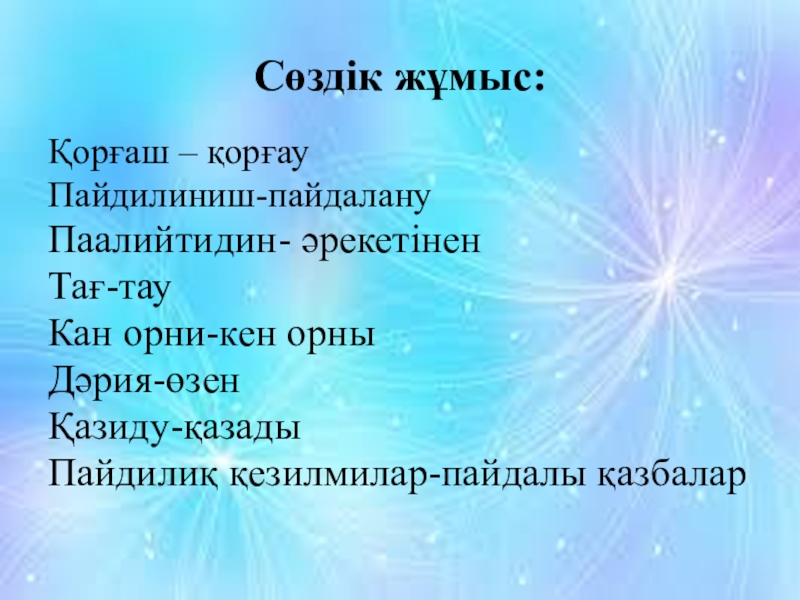 Сөздік жұмыс:

Қорғаш – қорғау
Пайдилиниш-пайдалану
Паалийтидин- әрекетінен
Тағ-тау
Кан орни-кен орны
Дәрия-өзен
Қазиду-қазады
Пайдилиқ қезилмилар-пайдалы қазбалар